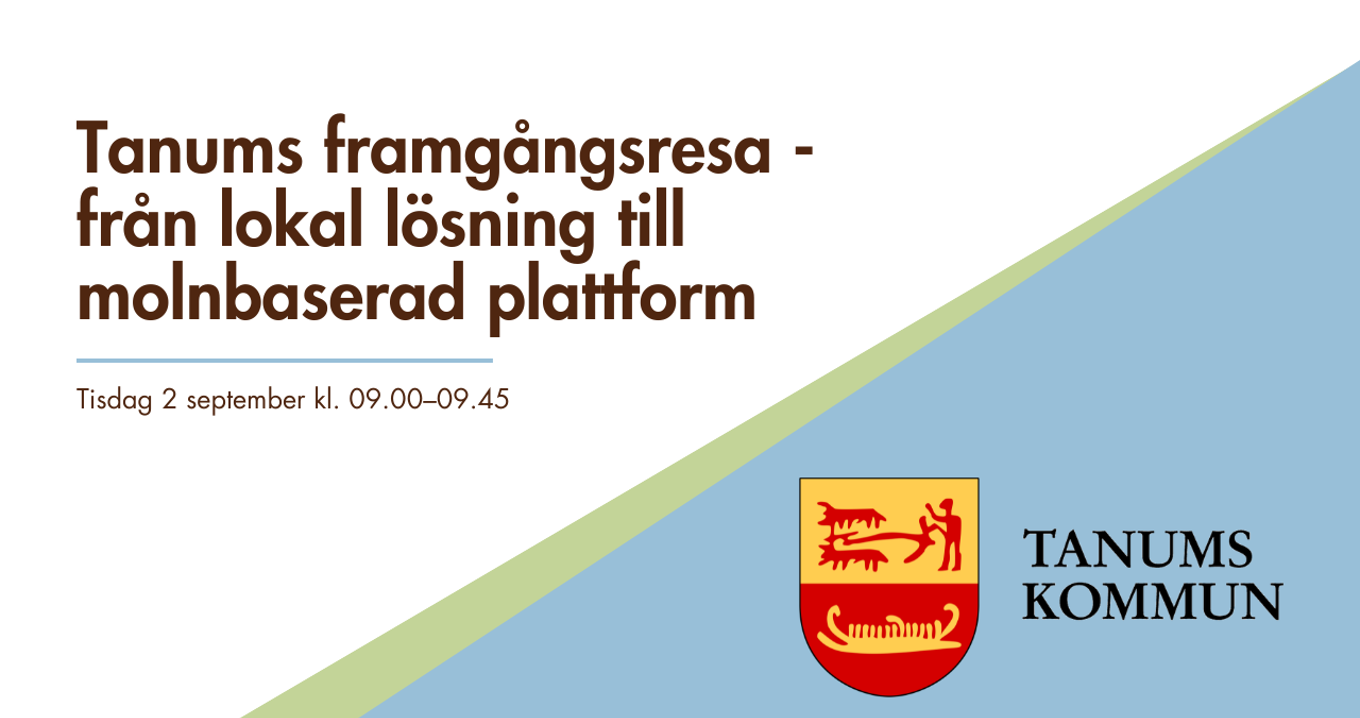 Tanums framgångsresa - från lokal lösning till molnbaserad plattform

Tisdag 2 september kl. 09.00–09.45

TANUMS KOMMUN